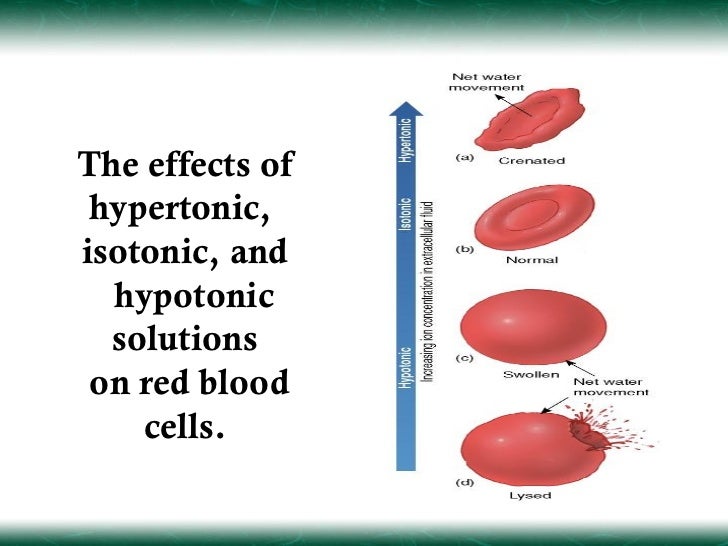 The effects of hypertonic, isotonic, and hypotonic solutions on red blood cells.

Hypertonic
Isotonic
Hypotonic
Increasing ion concentration in extracellular fluid

Net water movement
(a) Crenated
(b) Normal
(c) Swollen
Net water movement
(d) Lysed